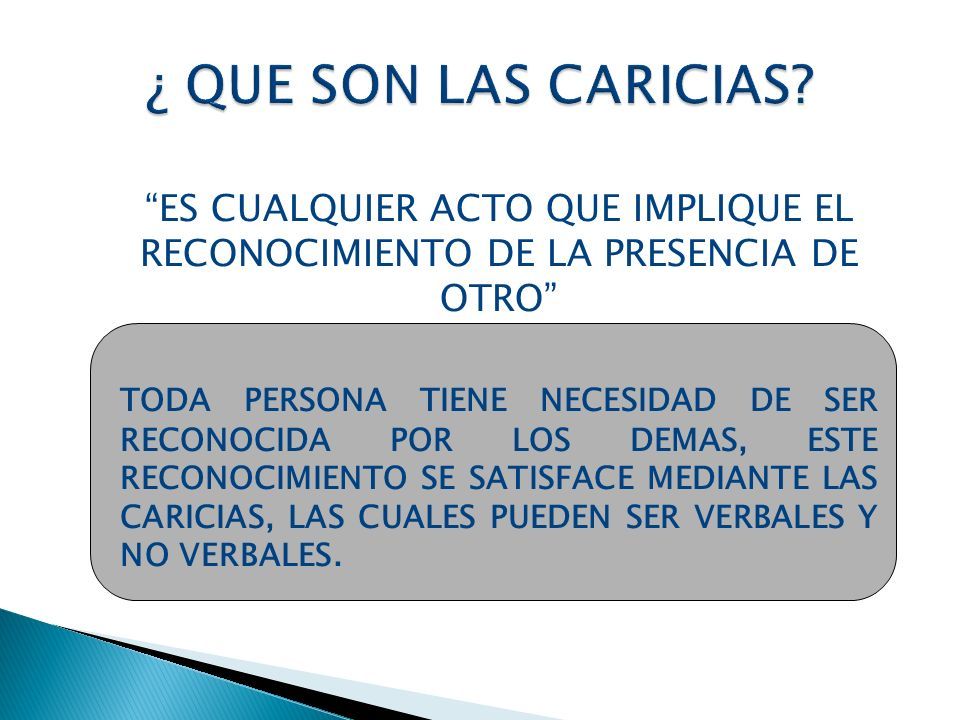 ¿ QUE SON LAS CARICIAS?

“ES CUALQUIER ACTO QUE IMPLIQUE EL RECONOCIMIENTO DE LA PRESENCIA DE OTRO”

TODA PERSONA TIENE NECESIDAD DE SER RECONOCIDA POR LOS DEMAS, ESTE RECONOCIMIENTO SE SATISFACE MEDIANTE LAS CARICIAS, LAS CUALES PUEDEN SER VERBALES Y NO VERBALES.